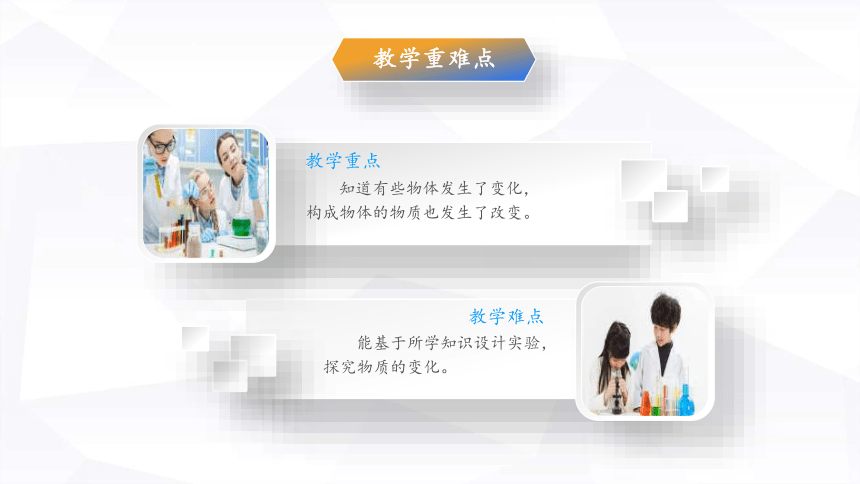 教学重难点

教学重点

知道有些物体发生了变化，构成物体的物质也发生了改变。

教学难点

能基于所学知识设计实验，探究物质的变化。